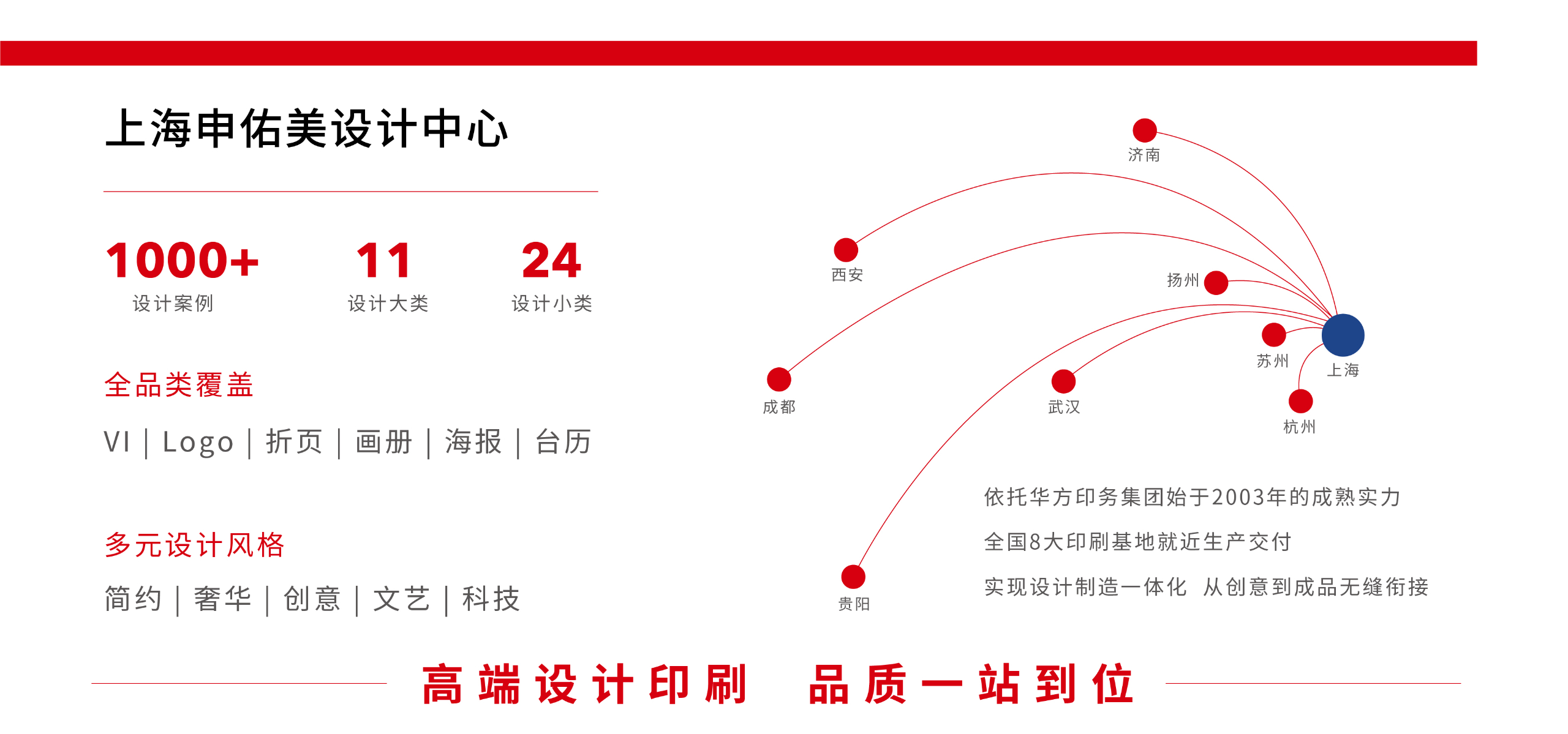 上海申佑美设计中心

1000+
设计案例

11
设计大类

24
设计小类

全品类覆盖

VI | Logo | 折页 | 画册 | 海报 | 台历

多元设计风格

简约 | 奢华 | 创意 | 文艺 | 科技

济南

西安

扬州

苏州

上海

成都

武汉

杭州

贵阳

依托华方印务集团始于2003年的成熟实力

全国8大印刷基地就近生产交付

实现设计制造一体化 从创意到成品无缝衔接

高端设计印刷 品质一站到位